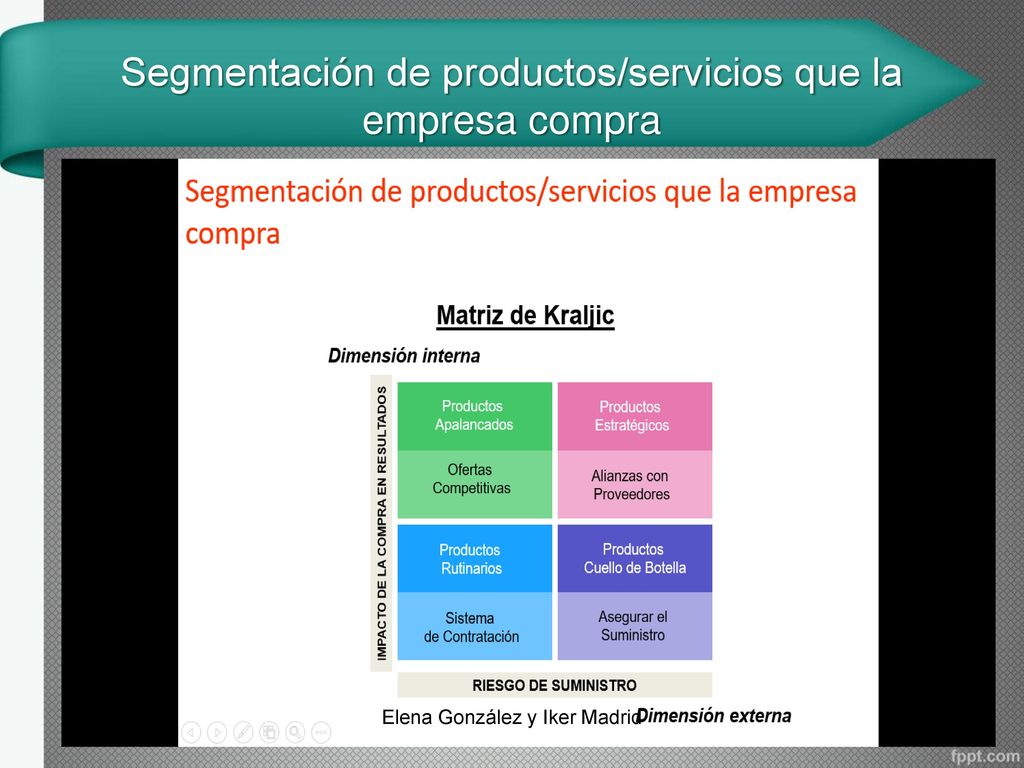 Segmentación de productos/servicios que la empresa compra

Segmentación de productos/servicios que la empresa compra

Matriz de Kraljic

Dimensión interna

IMPACTO DE LA COMPRA EN RESULTADOS

Productos Apalancados

Ofertas Competitivas

Productos Estratégicos

Alianzas con Proveedores

Productos Rutinarios

Sistema de Contratación

Productos Cuello de Botella

Asegurar el Suministro

RIESGO DE SUMINISTRO

Elena González y Iker Madrid

Dimensión externa

fppt.com